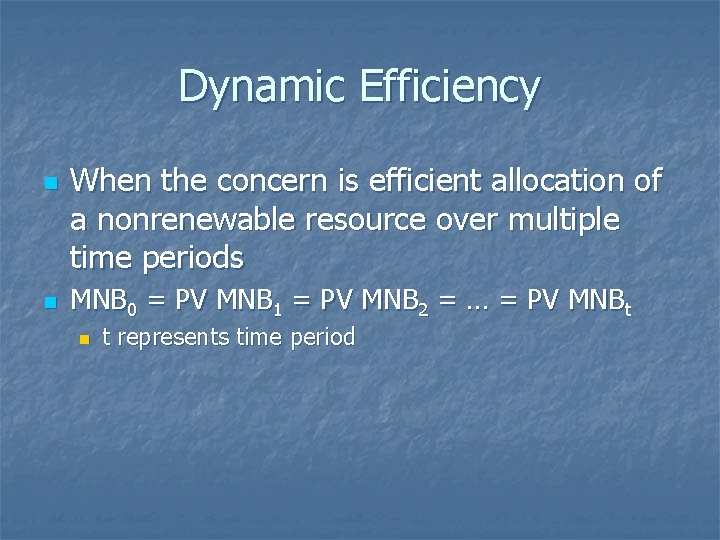 Dynamic Efficiency

When the concern is efficient allocation of a nonrenewable resource over multiple time periods

$MNB_0 = PV\ MNB_1 = PV\ MNB_2 = \ldots = PV\ MNB_t$

t represents time period